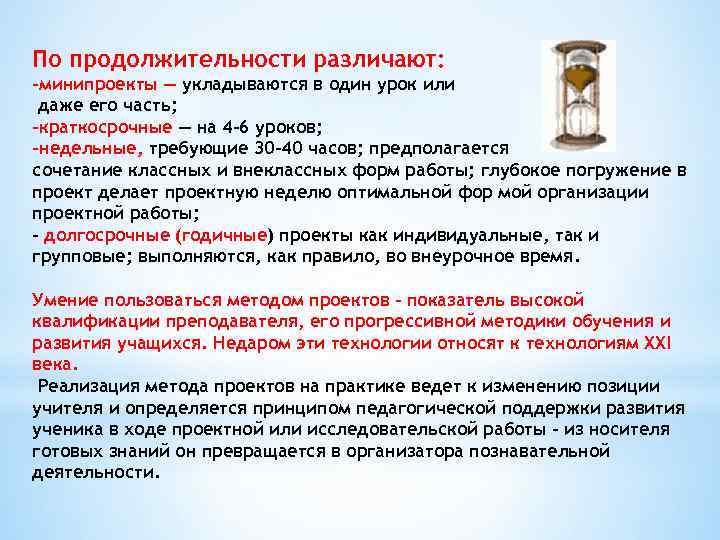 По продолжительности различают:
-минипроекты — укладываются в один урок или даже его часть;
-краткосрочные — на 4-6 уроков;
-недельные, требующие 30-40 часов; предполагается сочетание классных и внеклассных форм работы; глубокое погружение в проект делает проектную неделю оптимальной фор мой организации проектной работы;
- долгосрочные (годичные) проекты как индивидуальные, так и групповые; выполняются, как правило, во внеурочное время.

Умение пользоваться методом проектов - показатель высокой квалификации преподавателя, его прогрессивной методики обучения и развития учащихся. Недаром эти технологии относят к технологиям XXI века.

Реализация метода проектов на практике ведет к изменению позиции учителя и определяется принципом педагогической поддержки развития ученика в ходе проектной или исследовательской работы - из носителя готовых знаний он превращается в организатора познавательной деятельности.